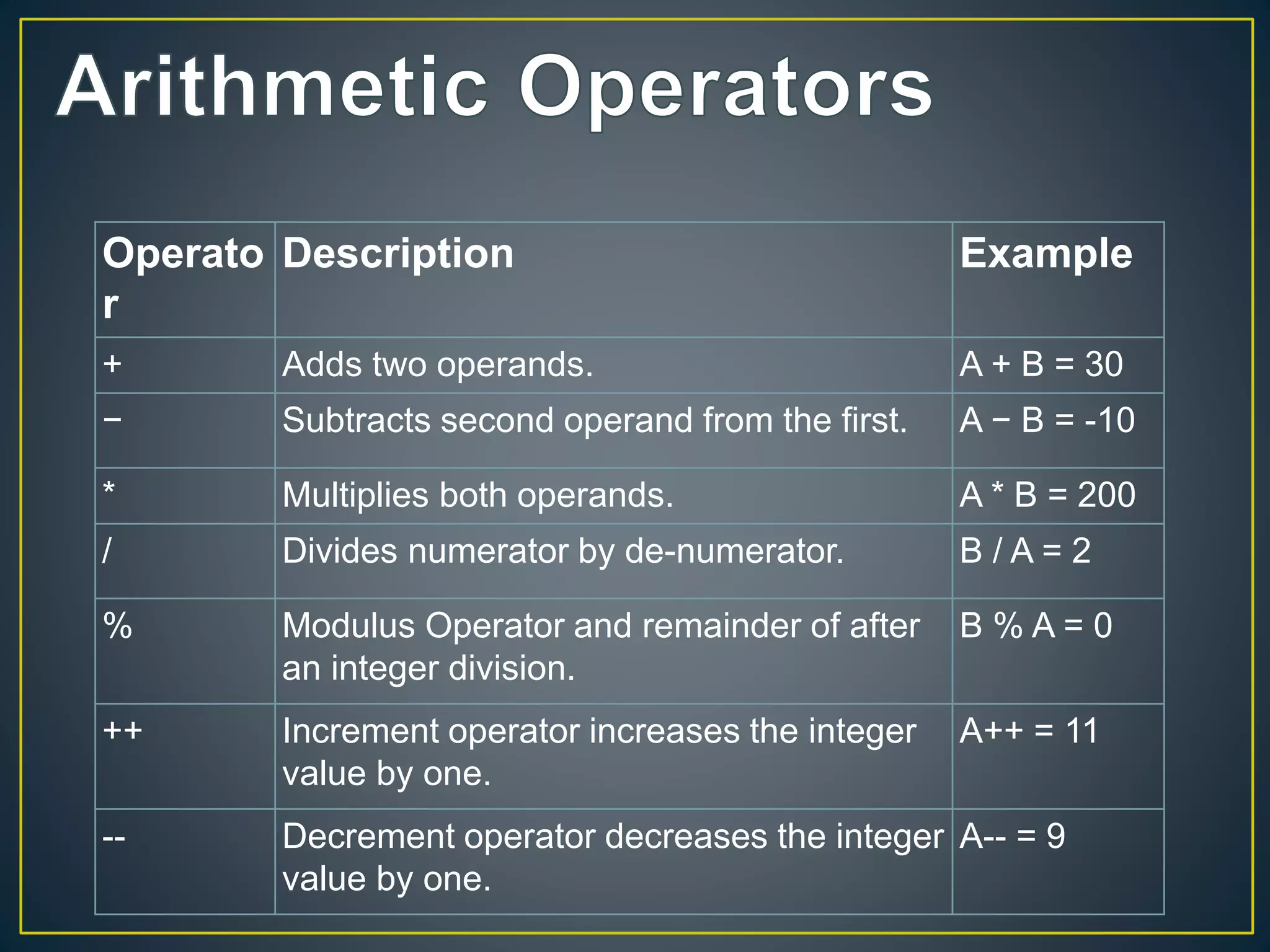 Arithmetic Operators

| Operator | Description | Example |
|---|---|---|
| + | Adds two operands. | A + B = 30 |
| − | Subtracts second operand from the first. | A − B = -10 |
| * | Multiplies both operands. | A * B = 200 |
| / | Divides numerator by de-numerator. | B / A = 2 |
| % | Modulus Operator and remainder of after an integer division. | B % A = 0 |
| ++ | Increment operator increases the integer value by one. | A++ = 11 |
| -- | Decrement operator decreases the integer value by one. | A-- = 9 |